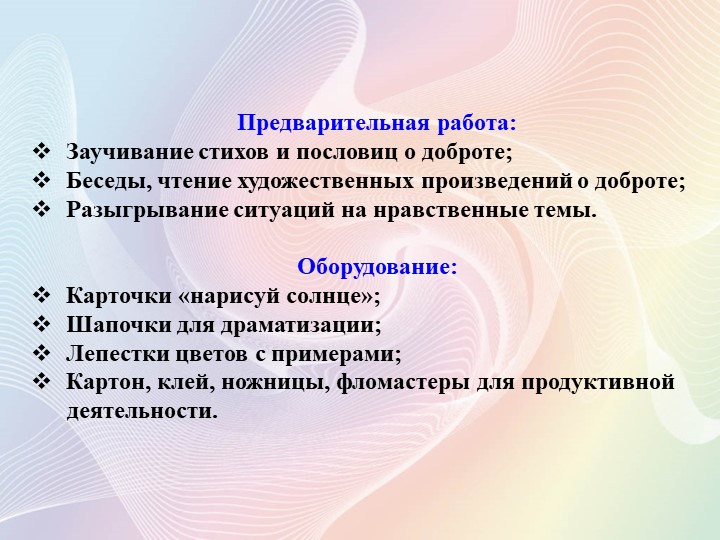 Предварительная работа:
❖ Заучивание стихов и пословиц о доброте;
❖ Беседы, чтение художественных произведений о доброте;
❖ Разыгрывание ситуаций на нравственные темы.

Оборудование:
❖ Карточки «нарисуй солнце»;
❖ Шапочки для драматизации;
❖ Лепестки цветов с примерами;
❖ Картон, клей, ножницы, фломастеры для продуктивной деятельности.